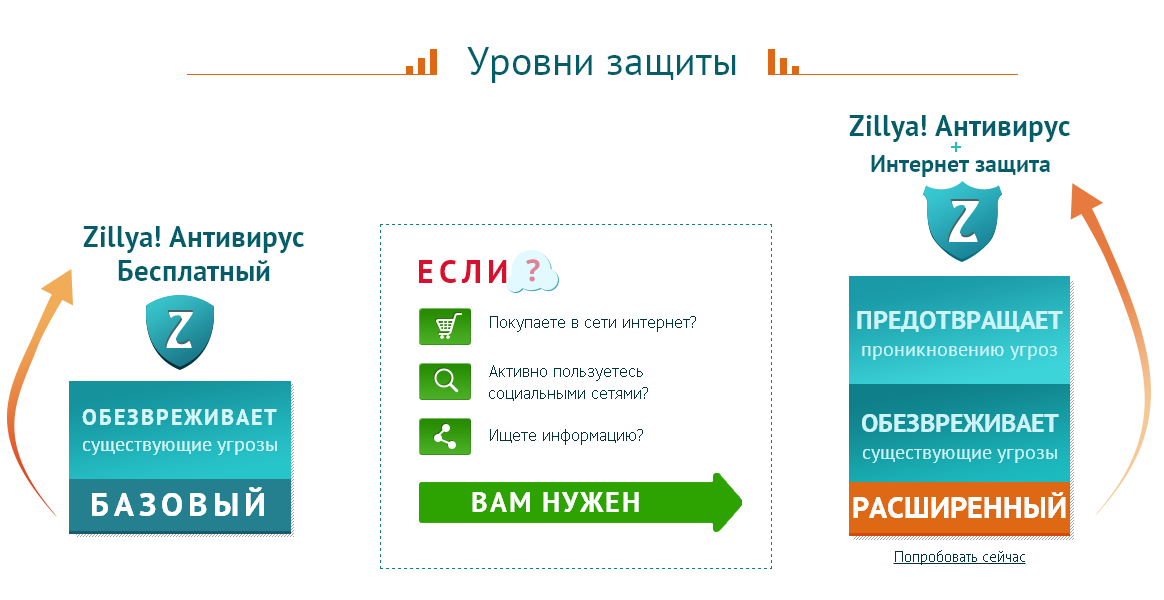 Уровни защиты

Zillya! Антивирус Бесплатный

Z

ОБЕЗВРЕЖИВАЕТ существующие угрозы

БАЗОВЫЙ

ЕСЛИ ?

Покупаете в сети интернет?

Активно пользуетесь социальными сетями?

Ищете информацию?

ВАМ НУЖЕН

Zillya! Антивирус + Интернет защита

Z

ПРЕДОТВРАЩАЕТ проникновению угроз

ОБЕЗВРЕЖИВАЕТ существующие угрозы

РАСШИРЕННЫЙ

Попробовать сейчас